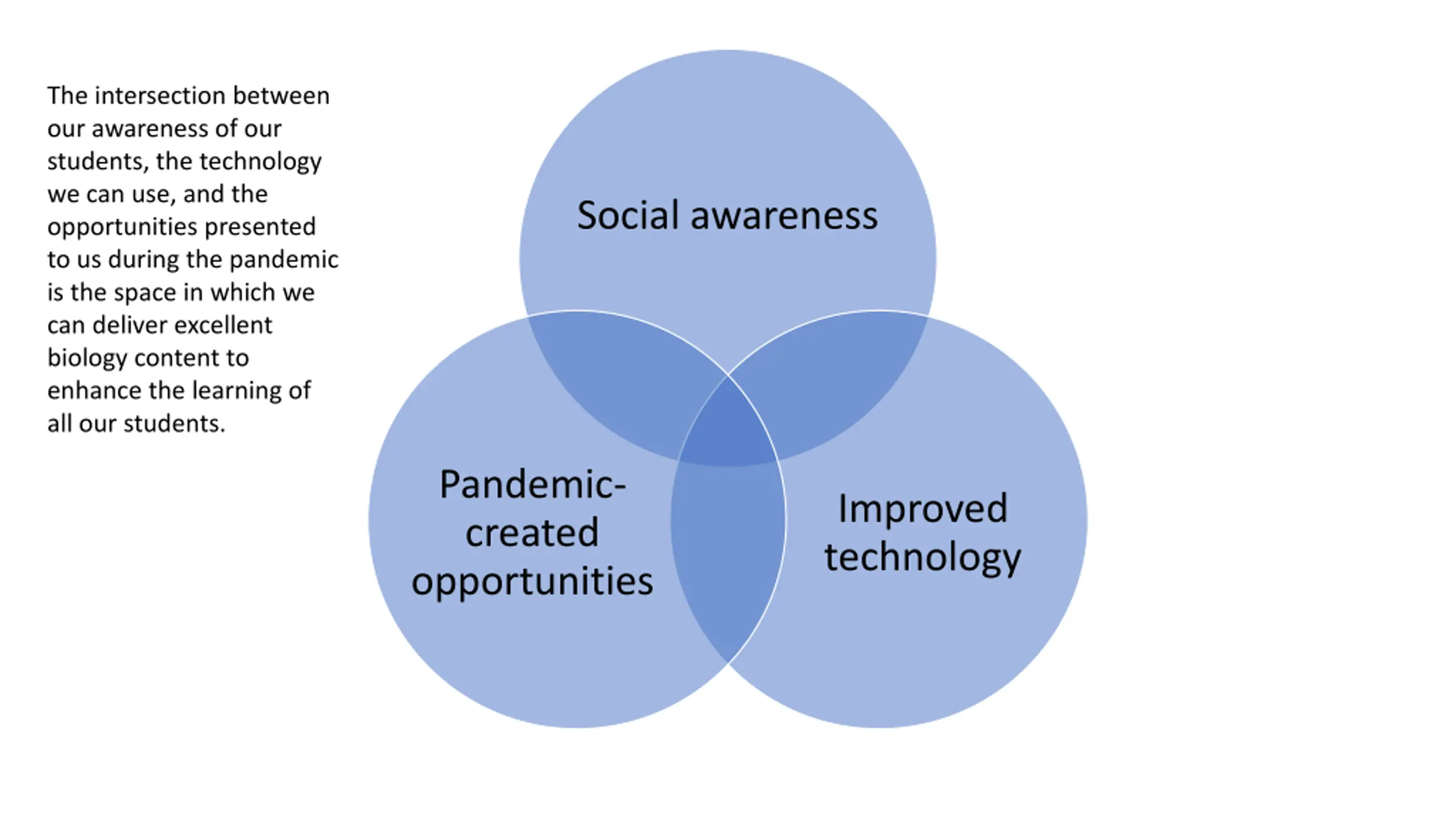 The intersection between our awareness of our students, the technology we can use, and the opportunities presented to us during the pandemic is the space in which we can deliver excellent biology content to enhance the learning of all our students.

Social awareness

Pandemic-created opportunities

Improved technology